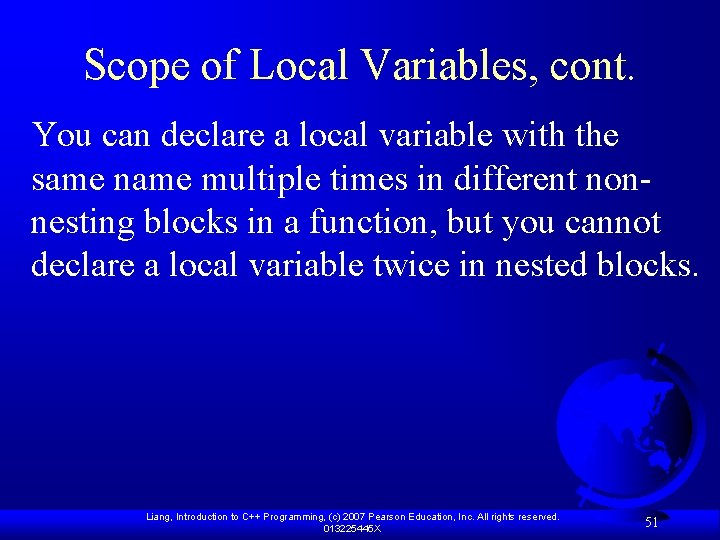 Scope of Local Variables, cont.

You can declare a local variable with the same name multiple times in different non-nesting blocks in a function, but you cannot declare a local variable twice in nested blocks.

Liang, Introduction to C++ Programming, (c) 2007 Pearson Education, Inc. All rights reserved. 013225445X

51